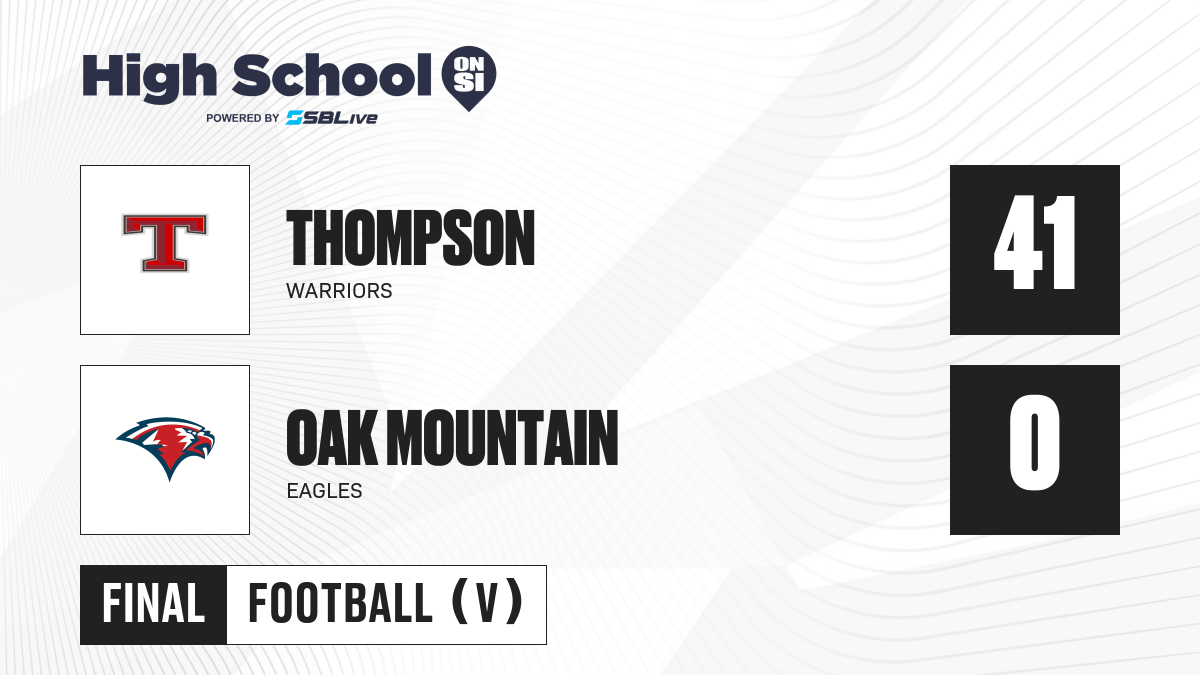 High School ON SI
POWERED BY SBLive

T

THOMPSON
WARRIORS

41

OAK MOUNTAIN
EAGLES

0

FINAL FOOTBALL (V)